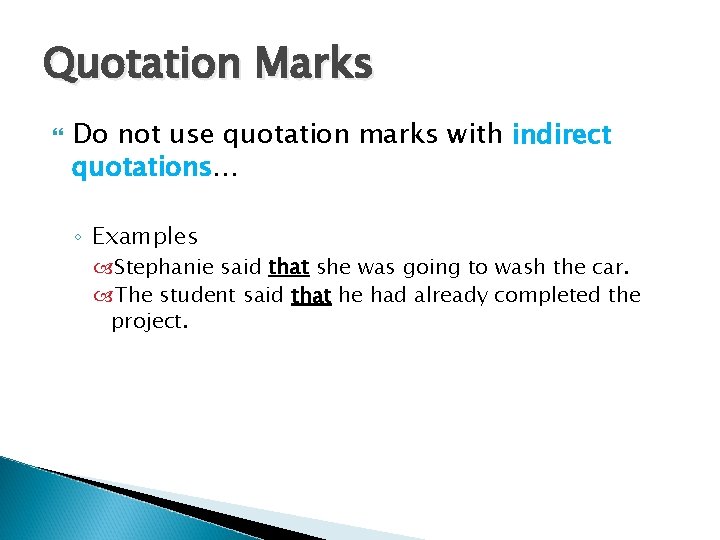 Quotation Marks

Do not use quotation marks with indirect quotations…

Examples

Stephanie said that she was going to wash the car.

The student said that he had already completed the project.